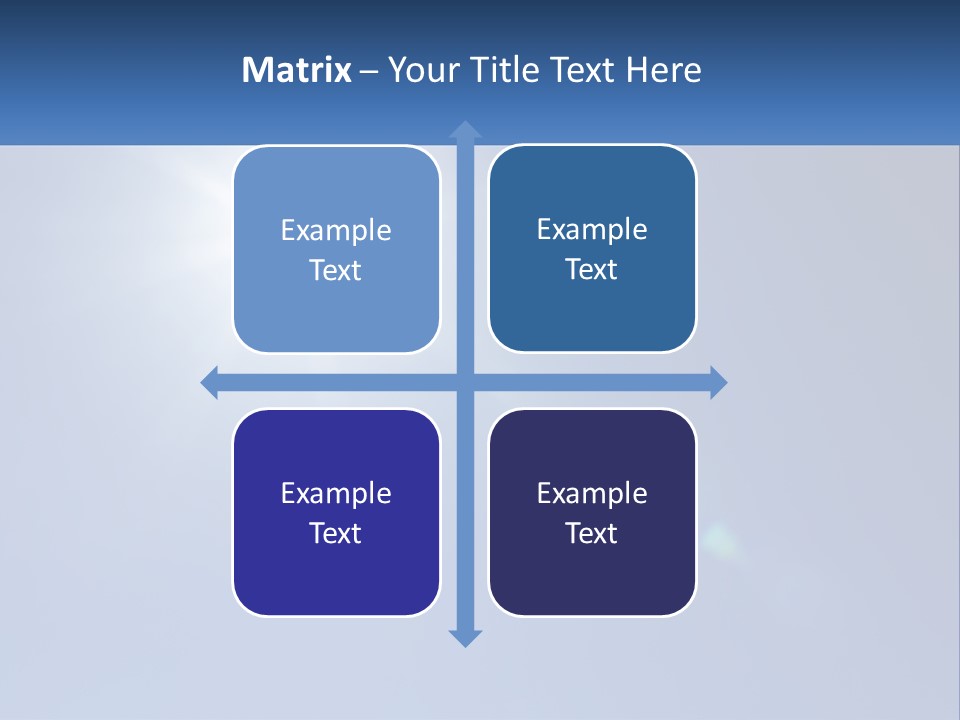 Matrix – Your Title Text Here

Example Text

Example Text

Example Text

Example Text